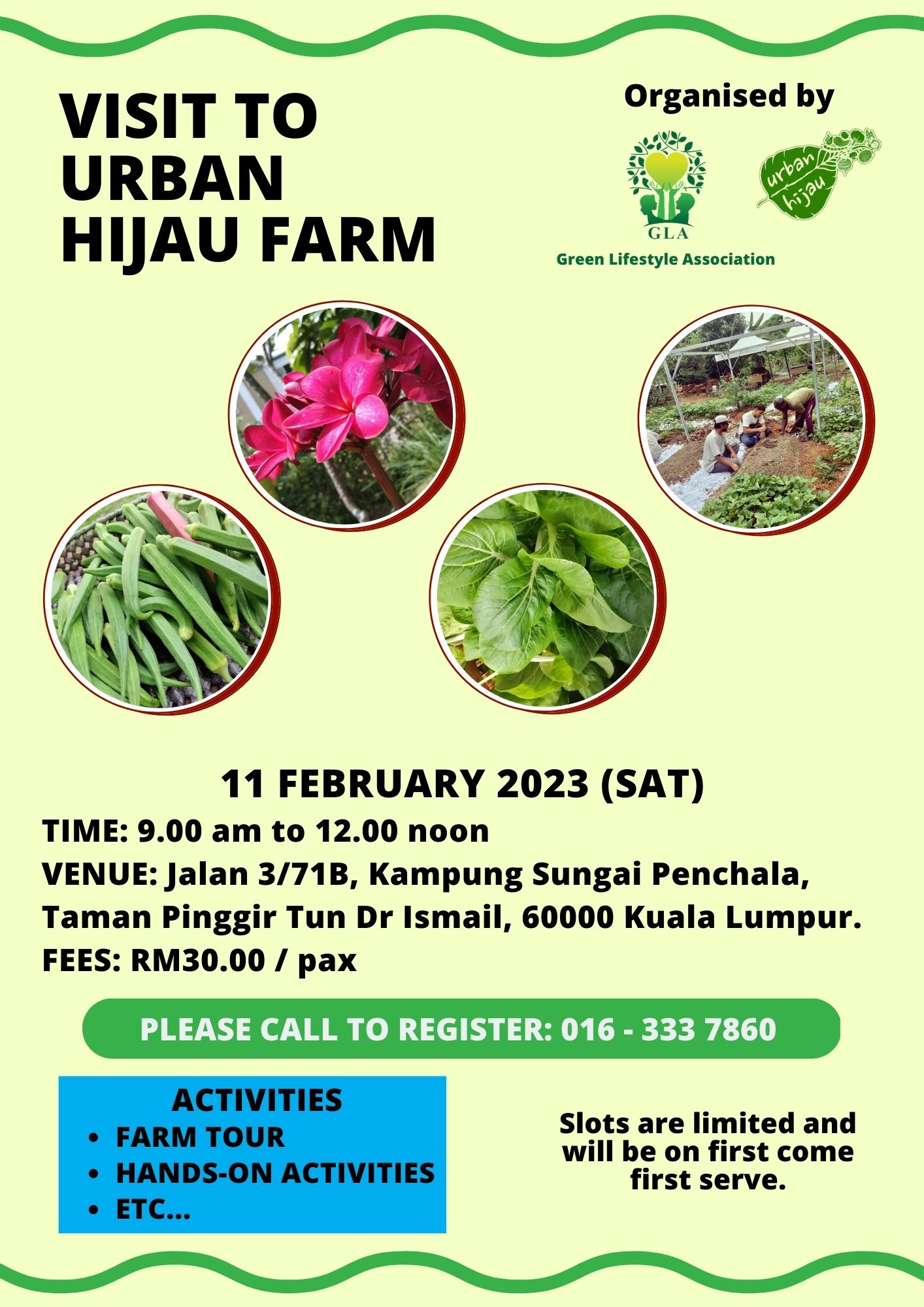 VISIT TO URBAN HIJAU FARM

Organised by

GLA
Green Lifestyle Association

urban hijau

11 FEBRUARY 2023 (SAT)
TIME: 9.00 am to 12.00 noon
VENUE: Jalan 3/71B, Kampung Sungai Penchala, Taman Pinggir Tun Dr Ismail, 60000 Kuala Lumpur.
FEES: RM30.00 / pax

PLEASE CALL TO REGISTER: 016 - 333 7860

ACTIVITIES
• FARM TOUR
• HANDS-ON ACTIVITIES
• ETC...

Slots are limited and will be on first come first serve.